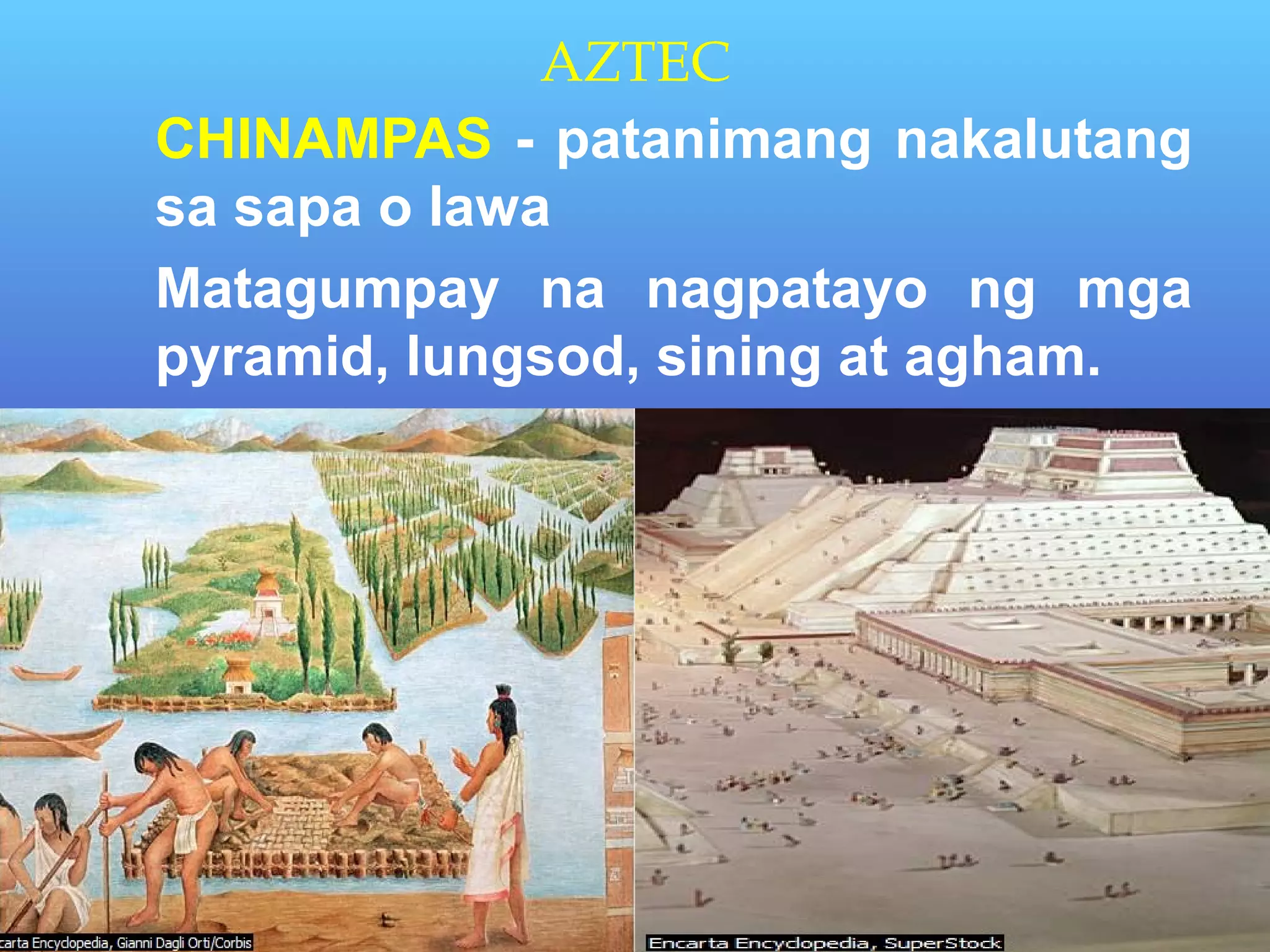 AZTEC

CHINAMPAS - patanimang nakalutang sa sapa o lawa

Matagumpay na nagpatayo ng mga pyramid, lungsod, sining at agham.

carta Encyclopedia, Gianni Dagli Orti/Corbis

Encarta Encyclopedia, SuperStock